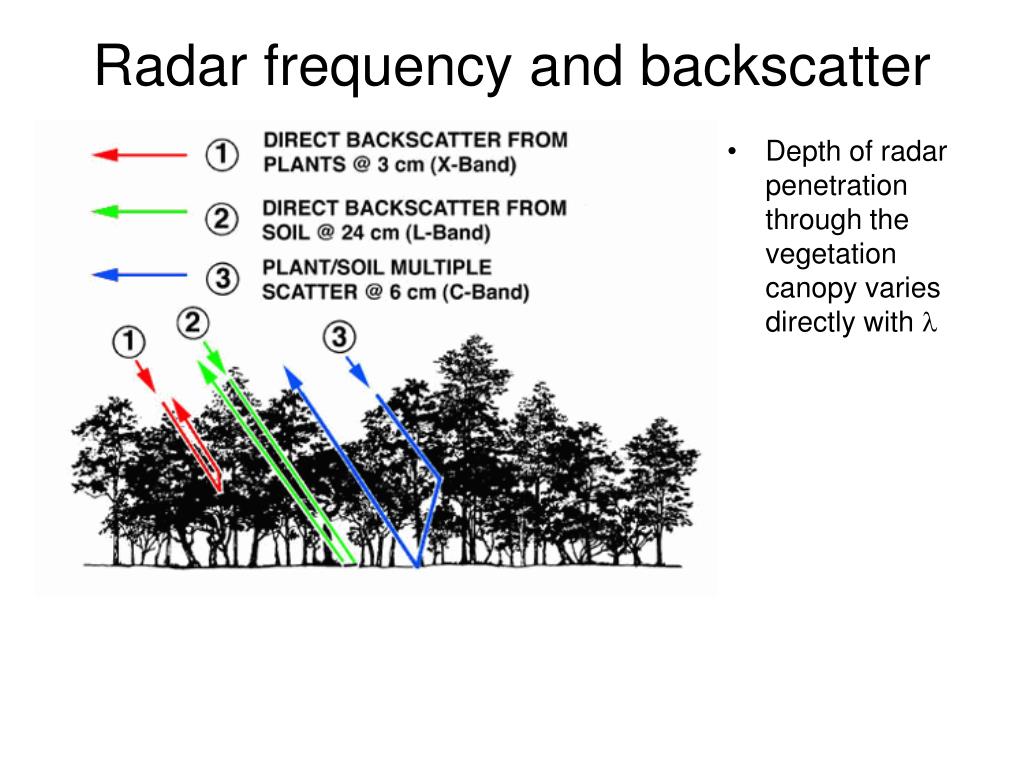 Radar frequency and backscatter

① DIRECT BACKSCATTER FROM PLANTS @ 3 cm (X-Band)

② DIRECT BACKSCATTER FROM SOIL @ 24 cm (L-Band)

③ PLANT/SOIL MULTIPLE SCATTER @ 6 cm (C-Band)

①

②

③

• Depth of radar penetration through the vegetation canopy varies directly with $\lambda$